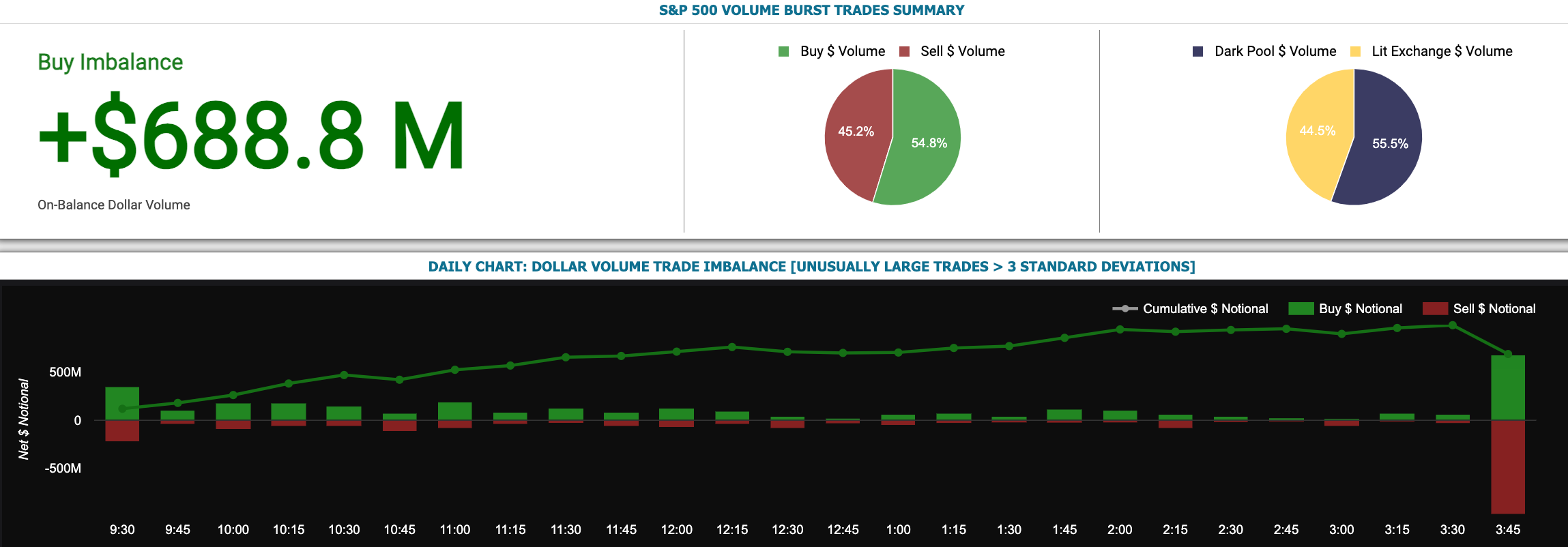 S&P 500 VOLUME BURST TRADES SUMMARY

Buy Imbalance

+$688.8 M

On-Balance Dollar Volume

Buy $ Volume Sell $ Volume

45.2%

54.8%

Dark Pool $ Volume Lit Exchange $ Volume

44.5%

55.5%

DAILY CHART: DOLLAR VOLUME TRADE IMBALANCE [UNUSUALLY LARGE TRADES > 3 STANDARD DEVIATIONS]

Cumulative $ Notional Buy $ Notional Sell $ Notional

Net $ Notional

500M

0

-500M

9:30 9:45 10:00 10:15 10:30 10:45 11:00 11:15 11:30 11:45 12:00 12:15 12:30 12:45 1:00 1:15 1:30 1:45 2:00 2:15 2:30 2:45 3:00 3:15 3:30 3:45